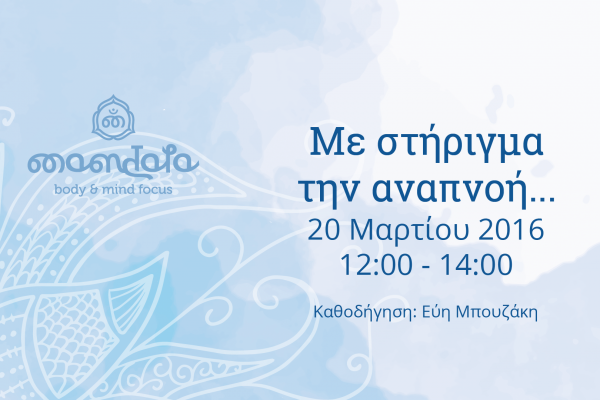 mandala
body & mind focus

Με στήριγμα την αναπνοή...
20 Μαρτίου 2016
12:00 - 14:00

Καθοδήγηση: Εύη Μπουζάκη